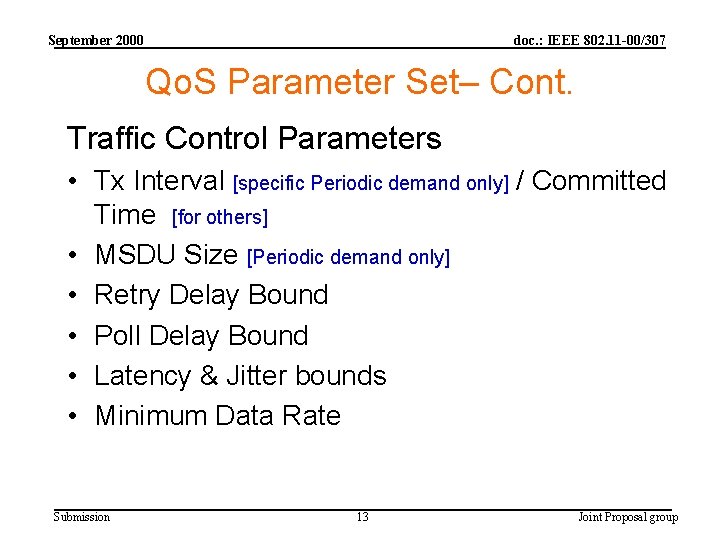 September 2000

doc.: IEEE 802.11-00/307

QoS Parameter Set– Cont.

Traffic Control Parameters

• Tx Interval [specific Periodic demand only] / Committed Time [for others]
• MSDU Size [Periodic demand only]
• Retry Delay Bound
• Poll Delay Bound
• Latency & Jitter bounds
• Minimum Data Rate

Submission

13

Joint Proposal group